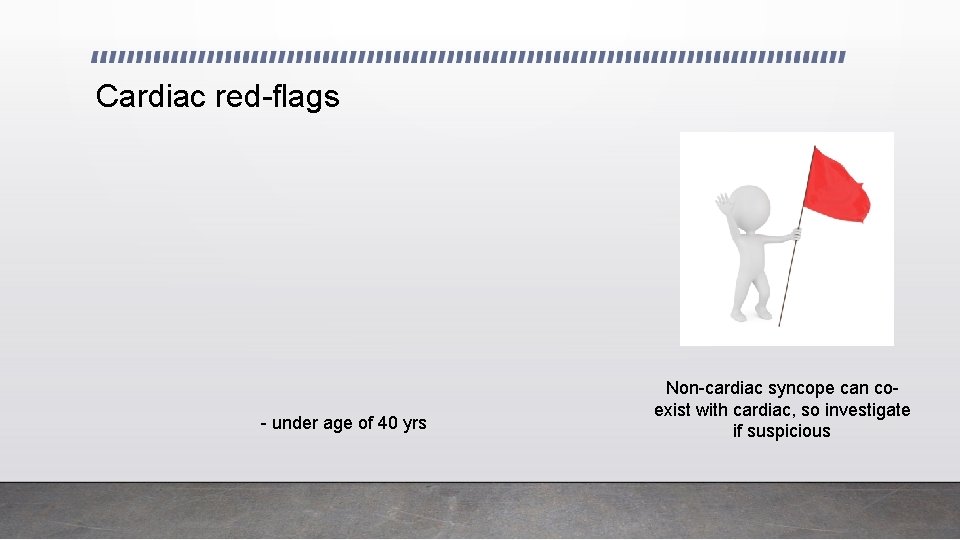 Cardiac red-flags

- under age of 40 yrs

Non-cardiac syncope can co-exist with cardiac, so investigate if suspicious